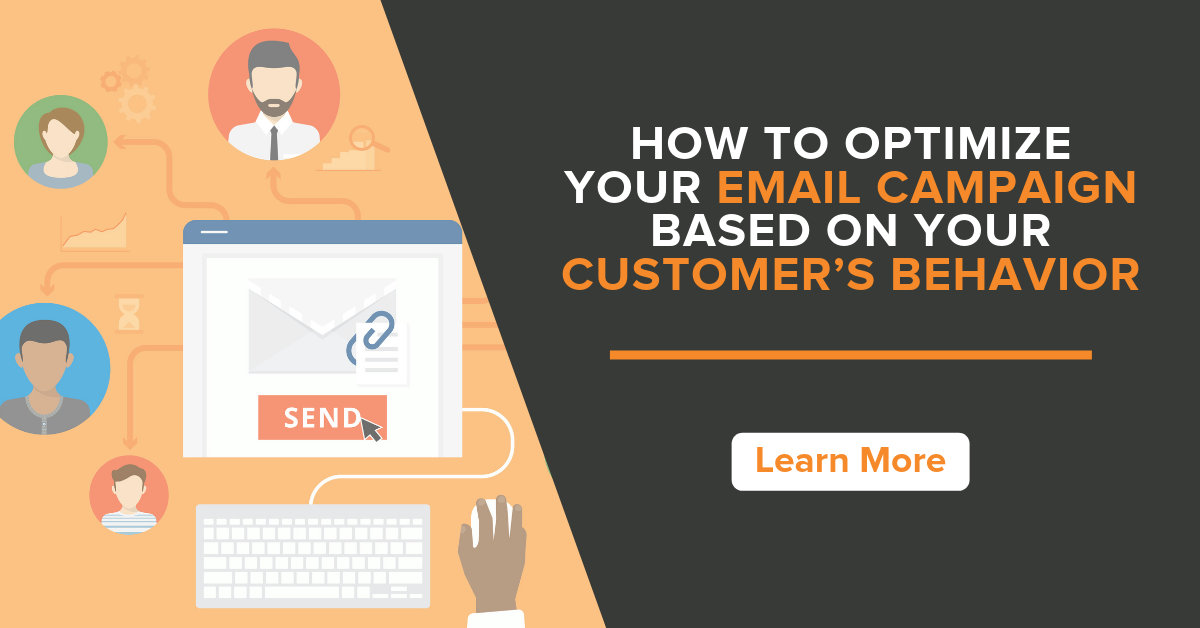 SEND

HOW TO OPTIMIZE YOUR EMAIL CAMPAIGN BASED ON YOUR CUSTOMER'S BEHAVIOR

Learn More